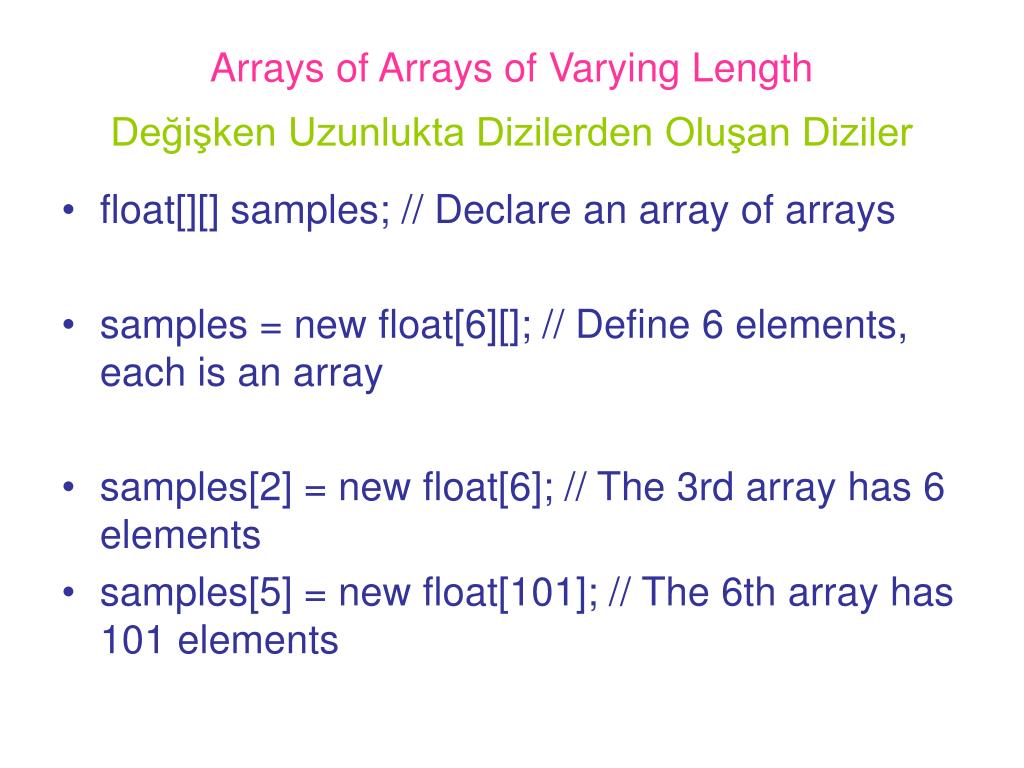 Arrays of Arrays of Varying Length

Değişken Uzunlukta Dizilerden Oluşan Diziler

• float[][] samples; // Declare an array of arrays

• samples = new float[6][]; // Define 6 elements, each is an array

• samples[2] = new float[6]; // The 3rd array has 6 elements

• samples[5] = new float[101]; // The 6th array has 101 elements